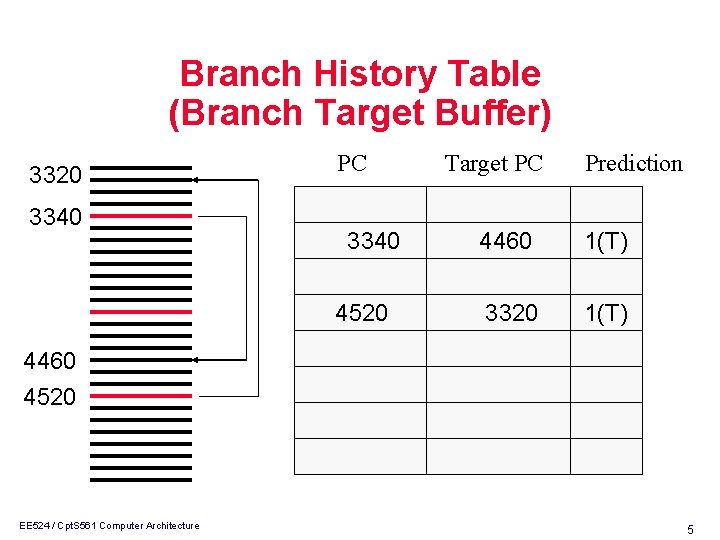 Branch History Table
(Branch Target Buffer)

3320
3340
4460
4520

| PC | Target PC | Prediction |
|---|---|---|
| | | |
| 3340 | 4460 | 1(T) |
| | | |
| 4520 | 3320 | 1(T) |
| | | |
| | | |
| | | |
| | | |

EE524 / CptS561 Computer Architecture

5